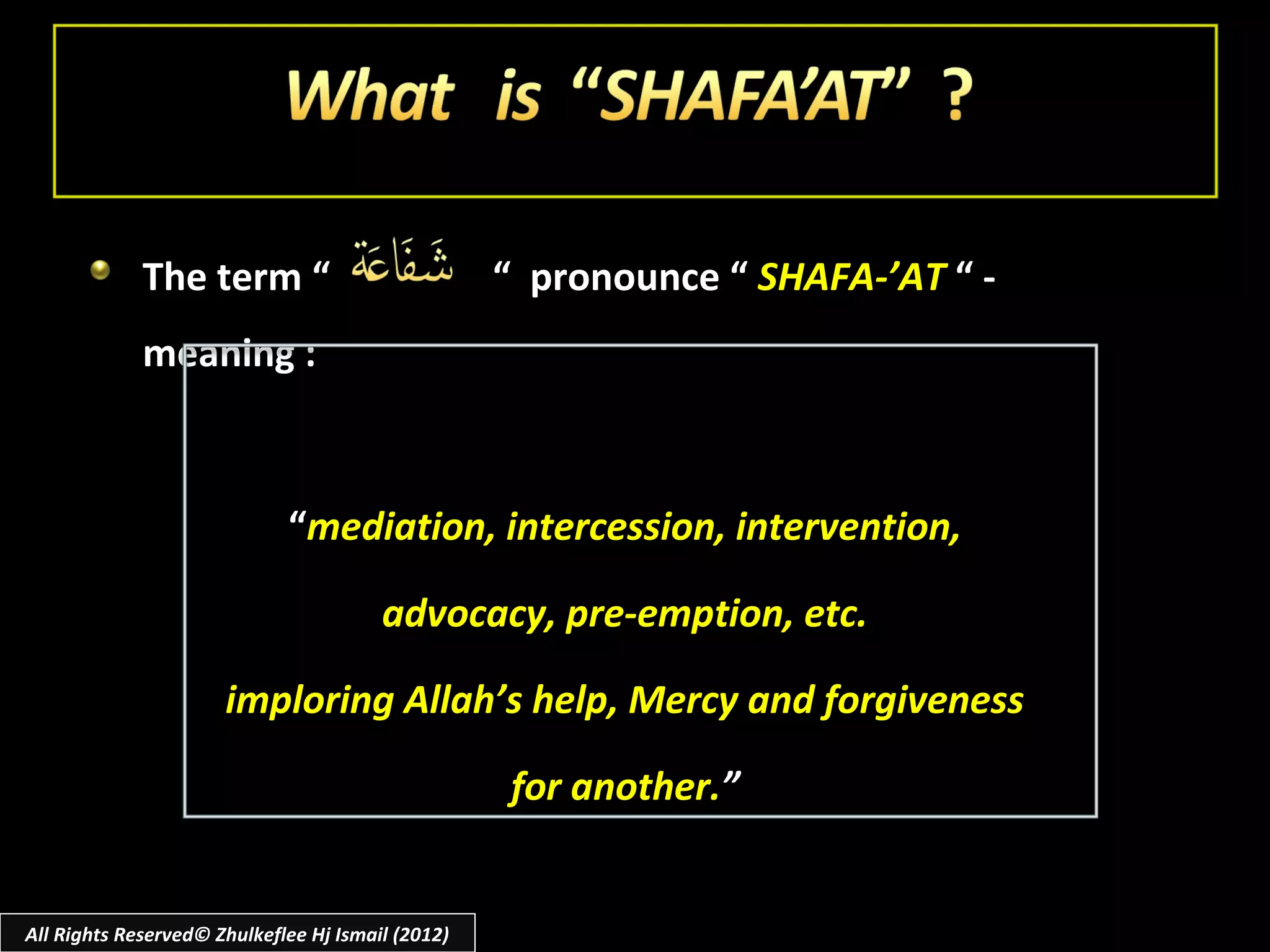 What is “SHAFA’AT” ?

The term “ شَفَاعَة “ pronounce “ SHAFA-’AT “ - meaning :

“mediation, intercession, intervention,

advocacy, pre-emption, etc.

imploring Allah’s help, Mercy and forgiveness

for another.”

All Rights Reserved© Zhulkeflee Hj Ismail (2012)